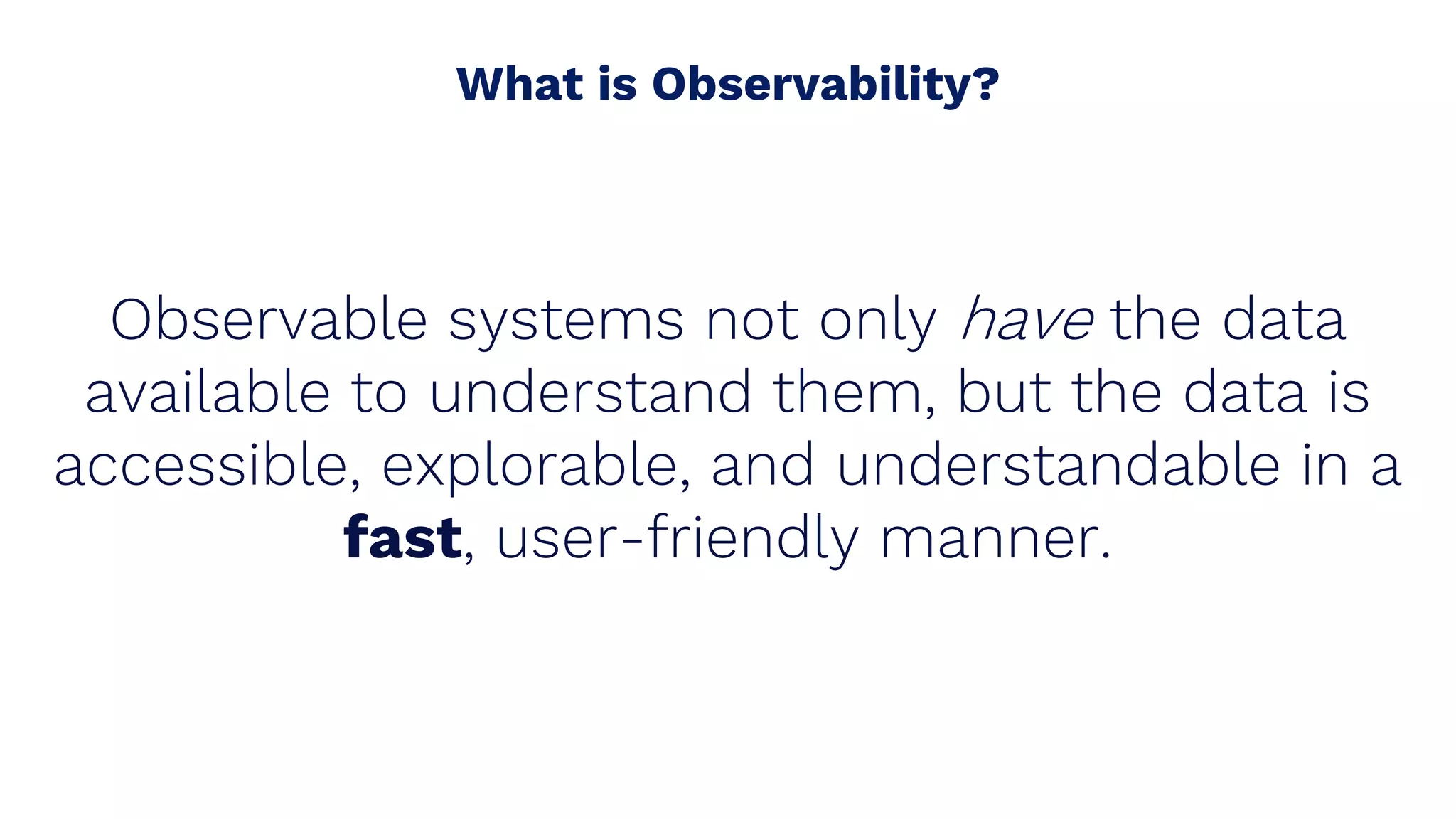 What is Observability?

Observable systems not only have the data available to understand them, but the data is accessible, explorable, and understandable in a fast, user-friendly manner.